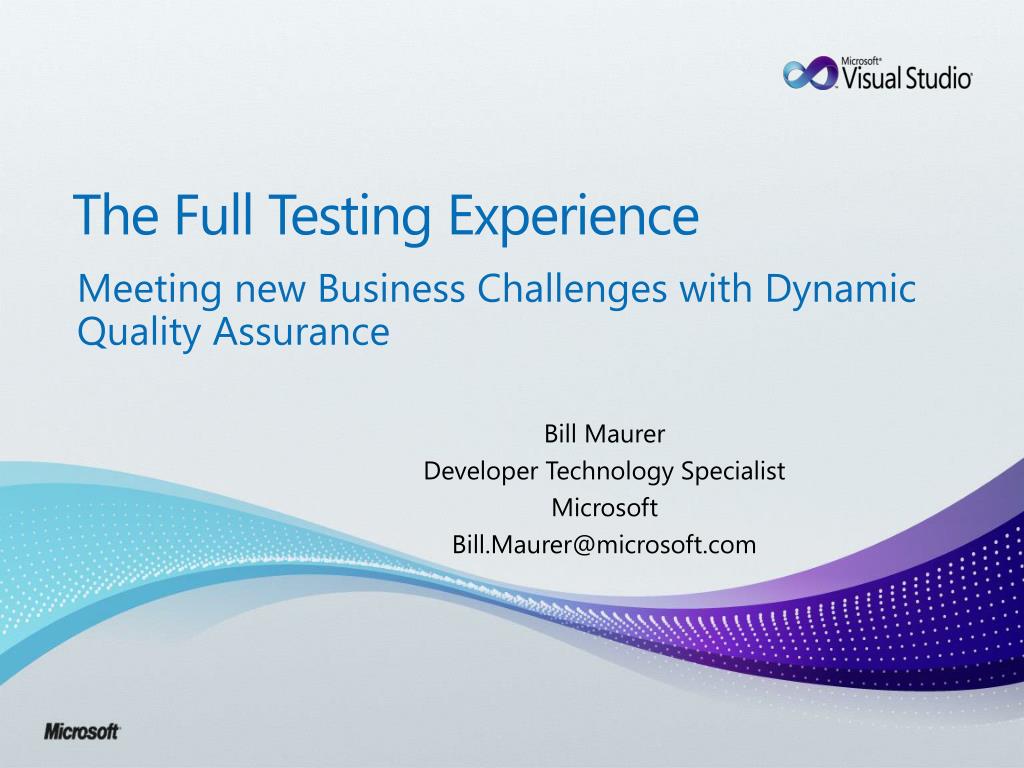 Microsoft® Visual Studio®

The Full Testing Experience

Meeting new Business Challenges with Dynamic Quality Assurance

Bill Maurer
Developer Technology Specialist
Microsoft
Bill.Maurer@microsoft.com

Microsoft®